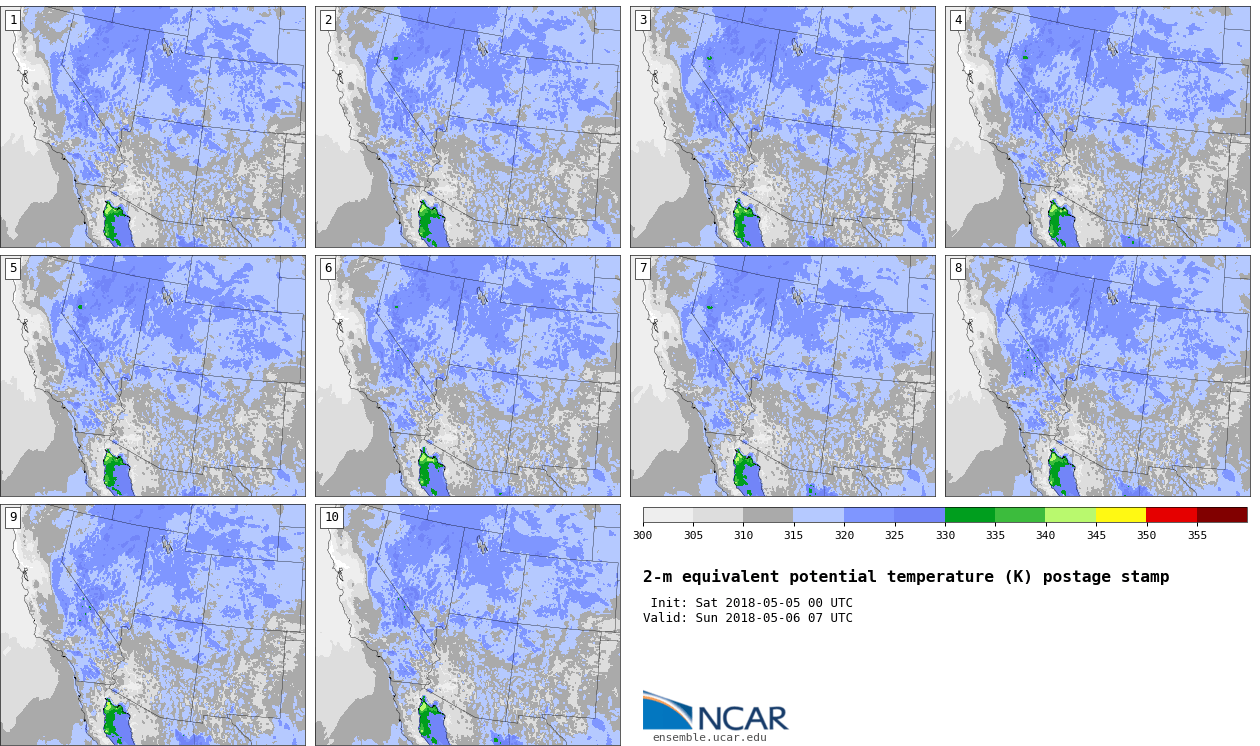 1

2

3

4

5

6

7

8

9

10

300 305 310 315 320 325 330 335 340 345 350 355

2-m equivalent potential temperature (K) postage stamp

Init: Sat 2018-05-05 00 UTC
Valid: Sun 2018-05-06 07 UTC

NCAR
ensemble.ucar.edu